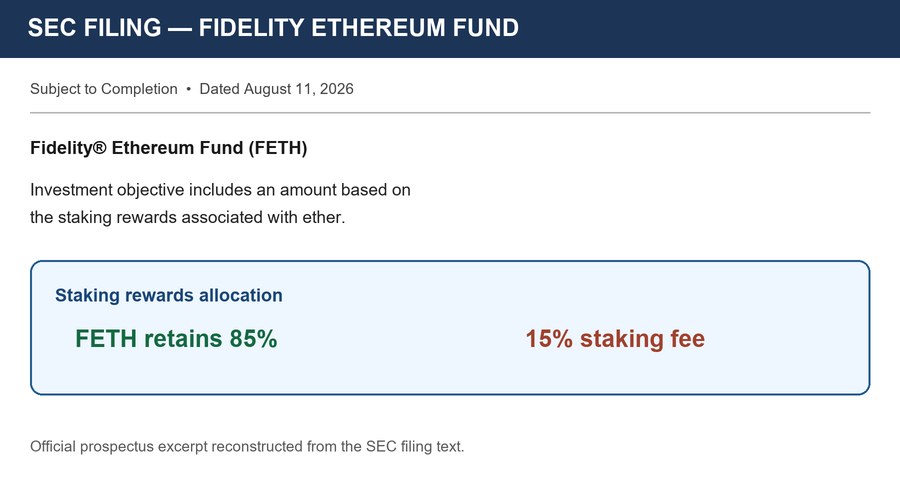 SEC FILING — FIDELITY ETHEREUM FUND

Subject to Completion • Dated August 11, 2026

Fidelity® Ethereum Fund (FETH)

Investment objective includes an amount based on the staking rewards associated with ether.

Staking rewards allocation

FETH retains 85%

15% staking fee

Official prospectus excerpt reconstructed from the SEC filing text.